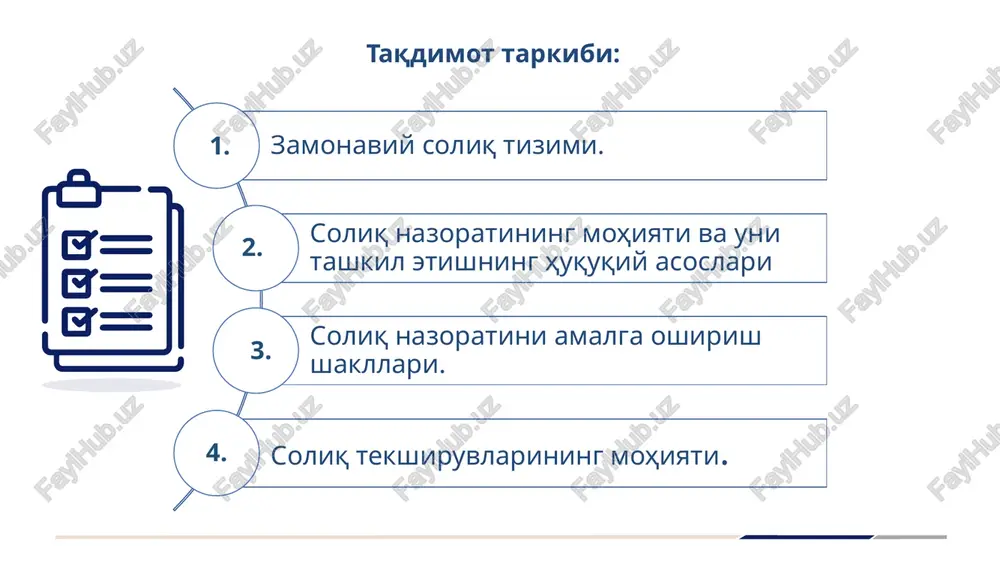 Тақдимот таркиби:

1. Замонавий солиқ тизими.

2. Солиқ назоратининг моҳияти ва уни ташкил этишнинг ҳуқуқий асослари

3. Солиқ назоратини амалга ошириш шакллари.

4. Солиқ текширувларининг моҳияти.

FaylHub.uz